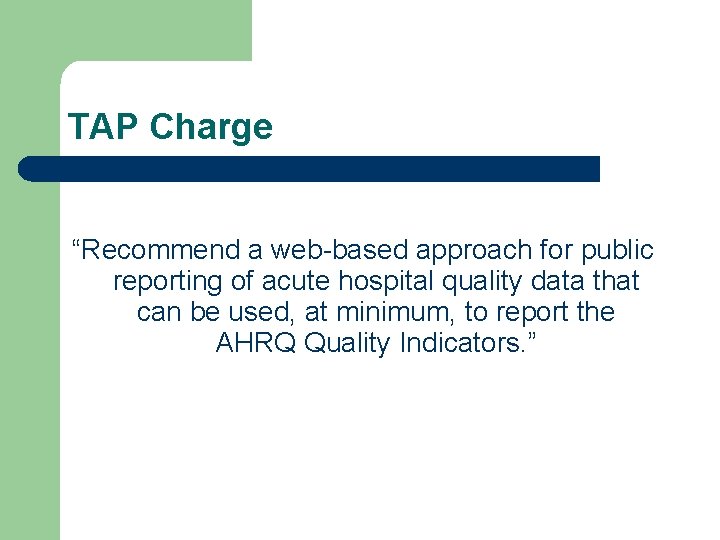 TAP Charge

“Recommend a web-based approach for public reporting of acute hospital quality data that can be used, at minimum, to report the AHRQ Quality Indicators.”